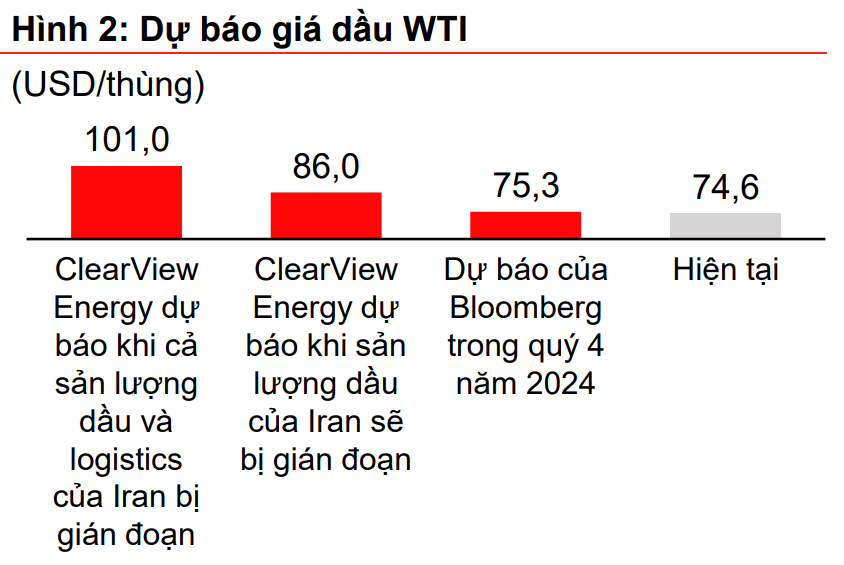 Hình 2: Dự báo giá dầu WTI

(USD/thùng)

101,0

86,0

75,3

74,6

ClearView Energy dự báo khi cả sản lượng dầu và logistics của Iran bị gián đoạn

ClearView Energy dự báo khi sản lượng dầu của Iran sẽ bị gián đoạn

Dự báo của Bloomberg trong quý 4 năm 2024

Hiện tại